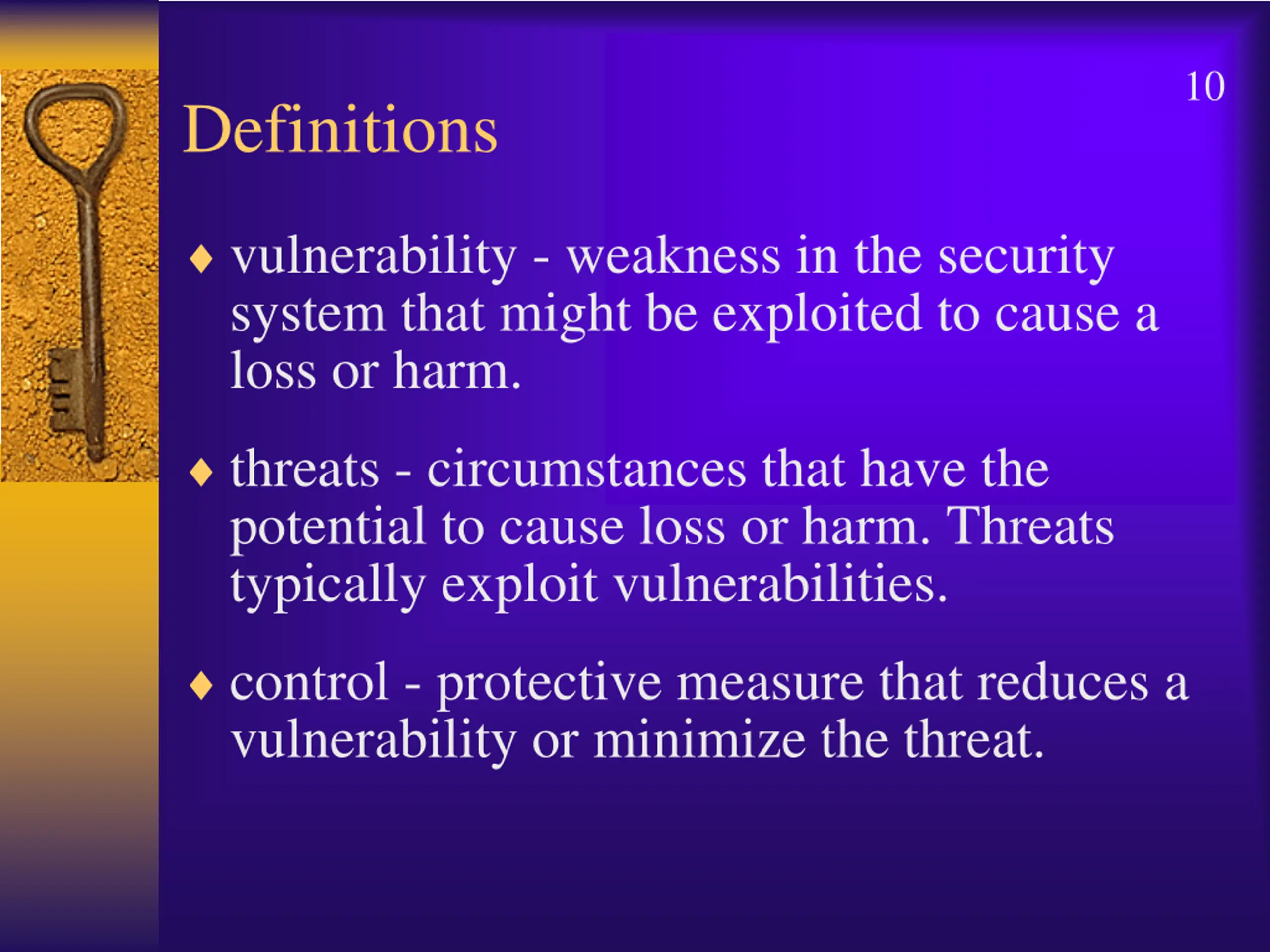 10

Definitions

♦ vulnerability - weakness in the security system that might be exploited to cause a loss or harm.

♦ threats - circumstances that have the potential to cause loss or harm. Threats typically exploit vulnerabilities.

♦ control - protective measure that reduces a vulnerability or minimize the threat.